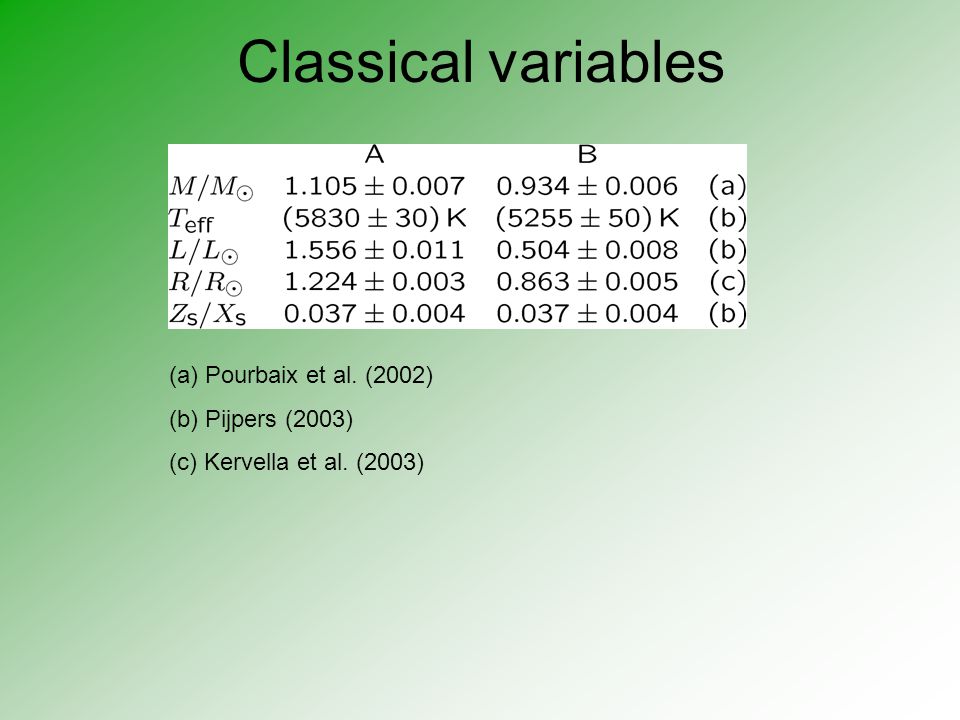 Classical variables

| | A | B | |
|---|---|---|---|
| $M/M_\odot$ | $1.105 \pm 0.007$ | $0.934 \pm 0.006$ | (a) |
| $T_{\rm eff}$ | $(5830 \pm 30)$ K | $(5255 \pm 50)$ K | (b) |
| $L/L_\odot$ | $1.556 \pm 0.011$ | $0.504 \pm 0.008$ | (b) |
| $R/R_\odot$ | $1.224 \pm 0.003$ | $0.863 \pm 0.005$ | (c) |
| $Z_{\rm s}/X_{\rm s}$ | $0.037 \pm 0.004$ | $0.037 \pm 0.004$ | (b) |

(a) Pourbaix et al. (2002)

(b) Pijpers (2003)

(c) Kervella et al. (2003)